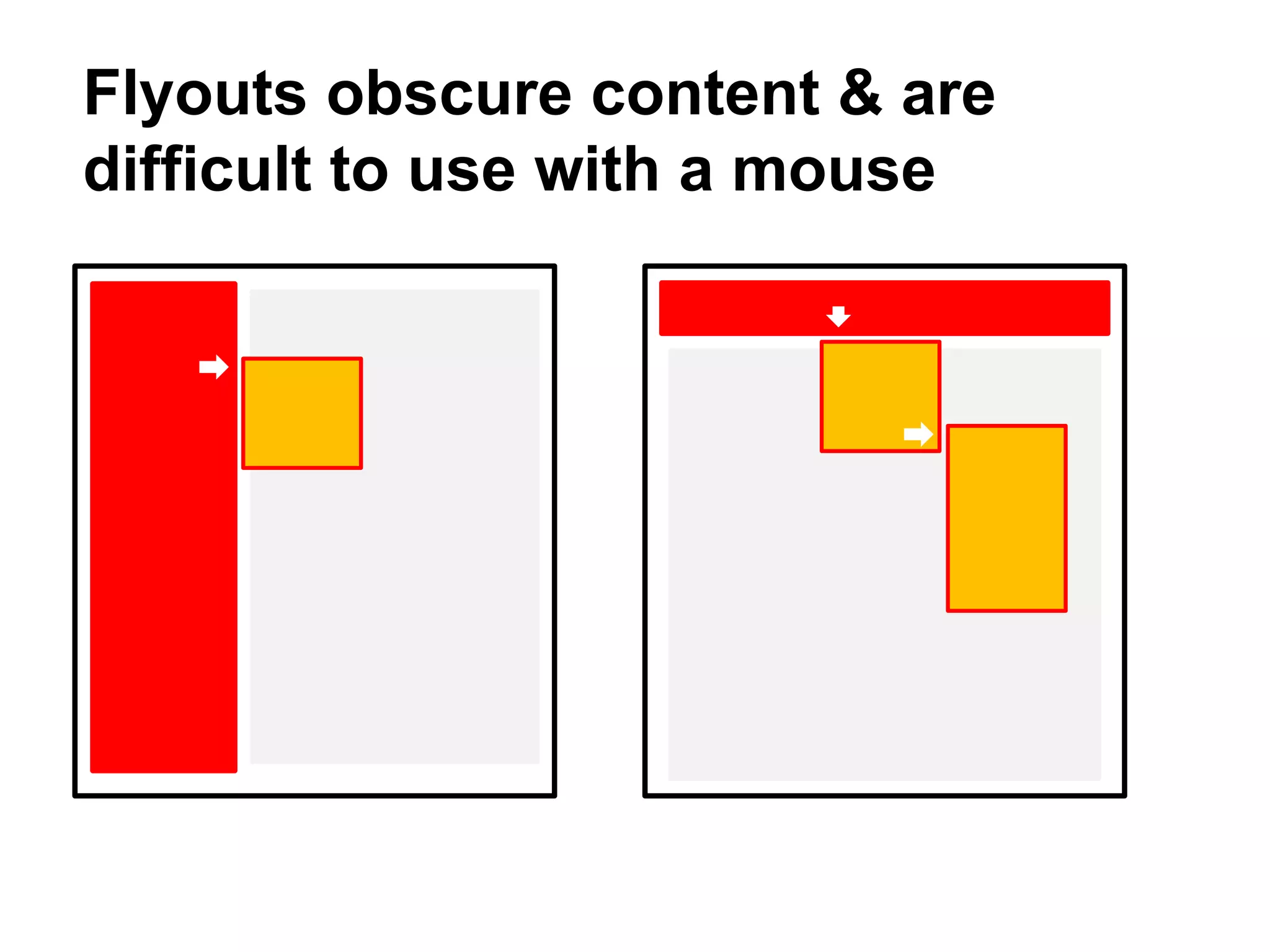 Flyouts obscure content & are difficult to use with a mouse